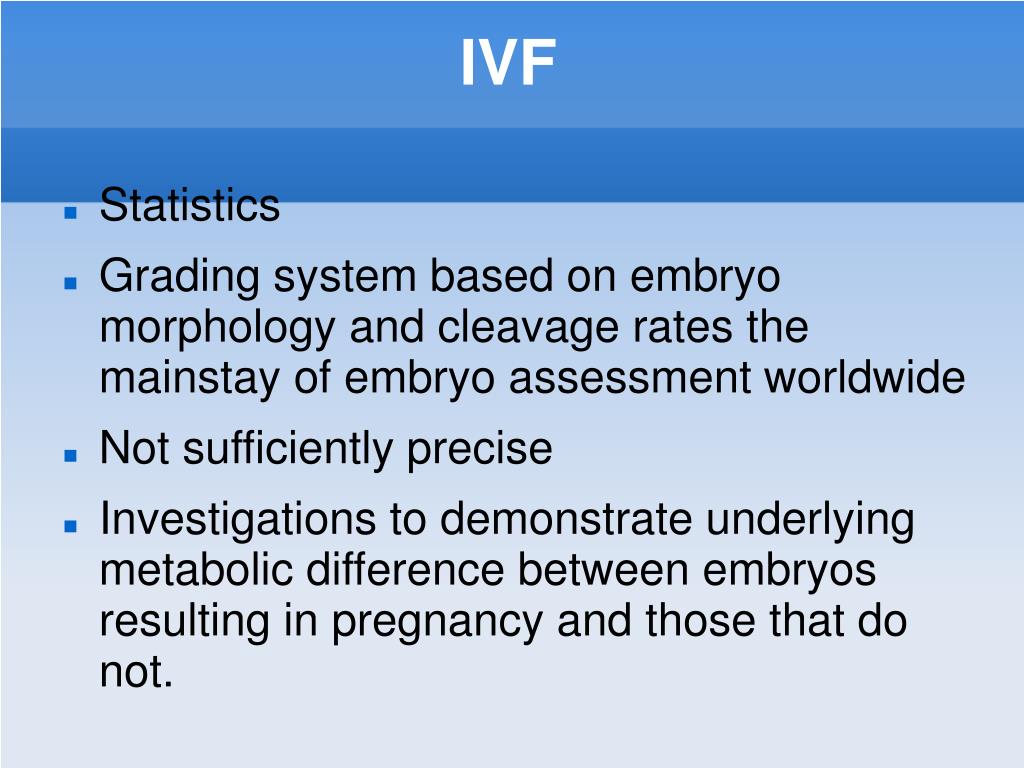 IVF

- Statistics
- Grading system based on embryo morphology and cleavage rates the mainstay of embryo assessment worldwide
- Not sufficiently precise
- Investigations to demonstrate underlying metabolic difference between embryos resulting in pregnancy and those that do not.